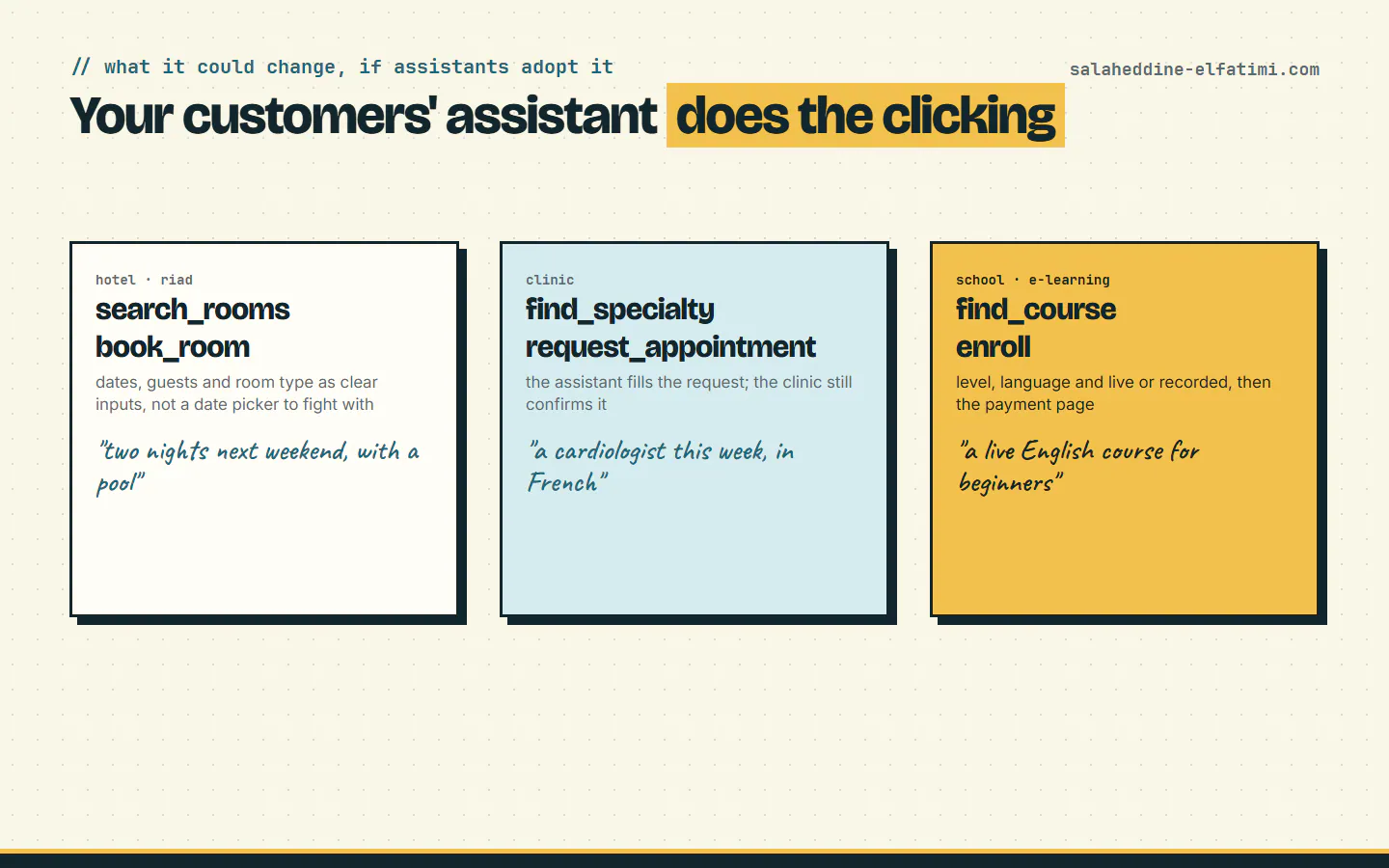 // what it could change, if assistants adopt it

salaheddine-elfatimi.com

Your customers' assistant does the clicking

hotel · riad

search_rooms
book_room

dates, guests and room type as clear inputs, not a date picker to fight with

"two nights next weekend, with a pool"

clinic

find_specialty
request_appointment

the assistant fills the request; the clinic still confirms it

"a cardiologist this week, in French"

school · e-learning

find_course
enroll

level, language and live or recorded, then the payment page

"a live English course for beginners"